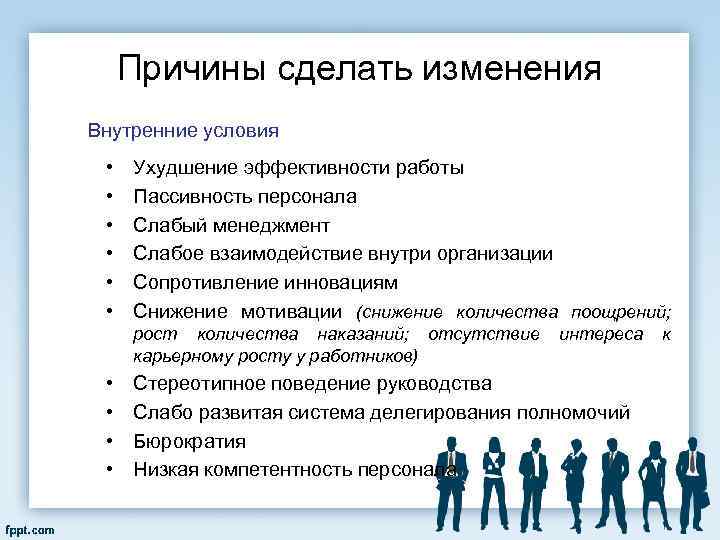 Причины сделать изменения

Внутренние условия

• Ухудшение эффективности работы
• Пассивность персонала
• Слабый менеджмент
• Слабое взаимодействие внутри организации
• Сопротивление инновациям
• Снижение мотивации (снижение количества поощрений; рост количества наказаний; отсутствие интереса к карьерному росту у работников)
• Стереотипное поведение руководства
• Слабо развитая система делегирования полномочий
• Бюрократия
• Низкая компетентность персонала

fppt.com